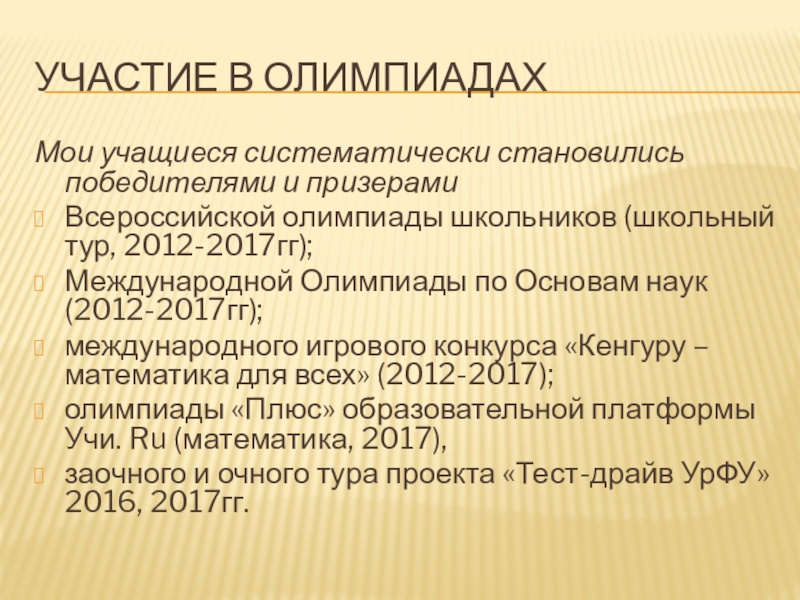 УЧАСТИЕ В ОЛИМПИАДАХ

Мои учащиеся систематически становились победителями и призерами

Всероссийской олимпиады школьников (школьный тур, 2012-2017гг);

Международной Олимпиады по Основам наук (2012-2017гг);

международного игрового конкурса «Кенгуру – математика для всех» (2012-2017);

олимпиады «Плюс» образовательной платформы Учи. Ru (математика, 2017),

заочного и очного тура проекта «Тест-драйв УрФУ» 2016, 2017гг.